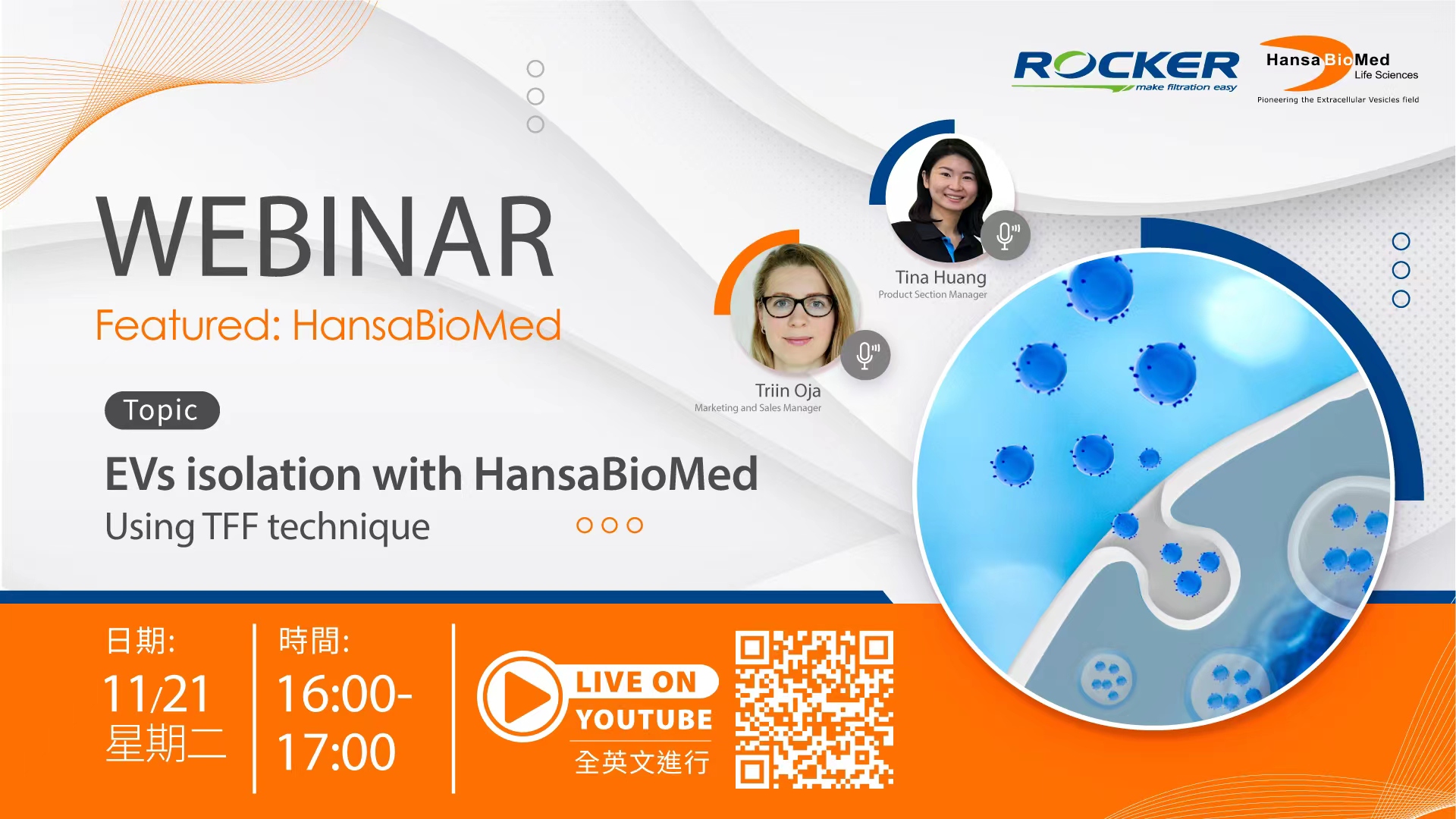 ROCKER
make filtration easy

HansaBioMed
Life Sciences
Pioneering the Extracellular Vesicles field

WEBINAR
Featured: HansaBioMed

Tina Huang
Product Section Manager

Triin Oja
Marketing and Sales Manager

Topic
EVs isolation with HansaBioMed
Using TFF technique

日期:
11/21
星期二

時間:
16:00-
17:00

LIVE ON
YOUTUBE
全英文進行